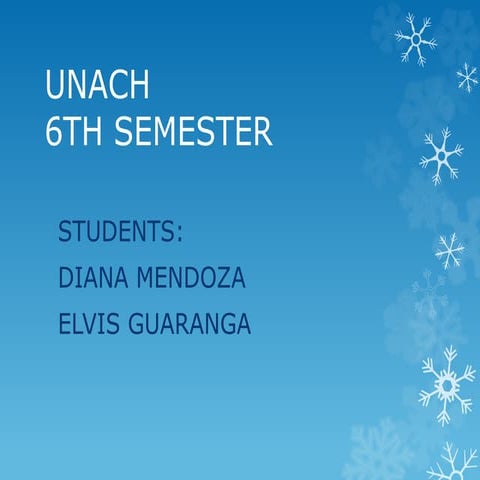 UNACH
6TH SEMESTER

STUDENTS:
DIANA MENDOZA
ELVIS GUARANGA